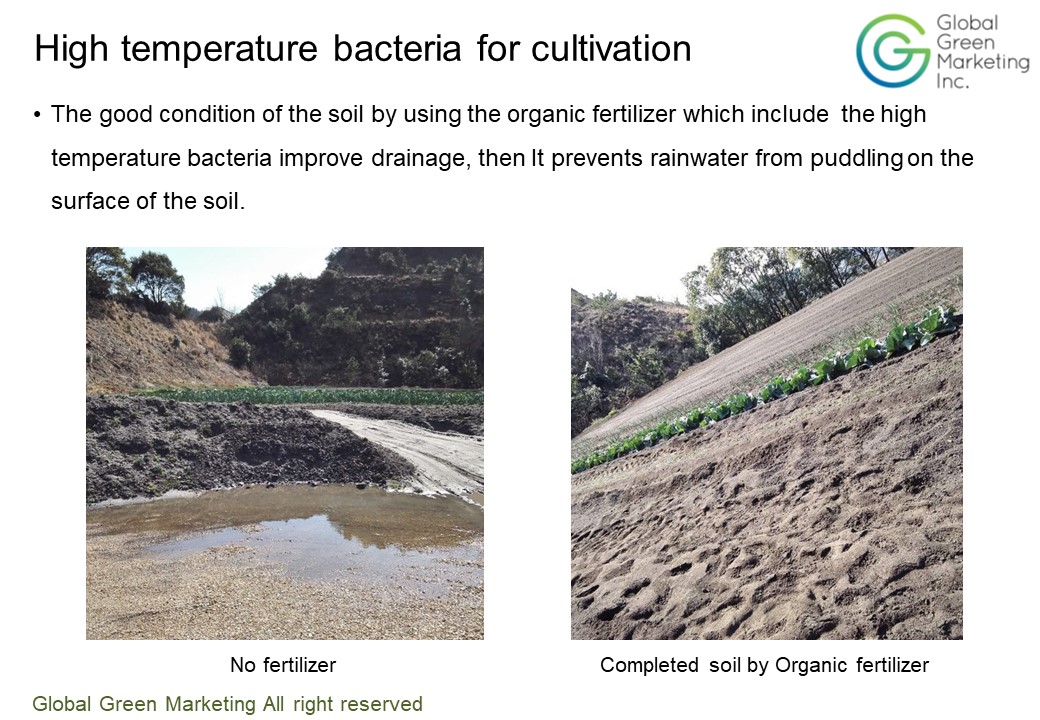 High temperature bacteria for cultivation

Global Green Marketing Inc.

• The good condition of the soil by using the organic fertilizer which include the high temperature bacteria improve drainage, then It prevents rainwater from puddling on the surface of the soil.

No fertilizer

Completed soil by Organic fertilizer

Global Green Marketing All right reserved